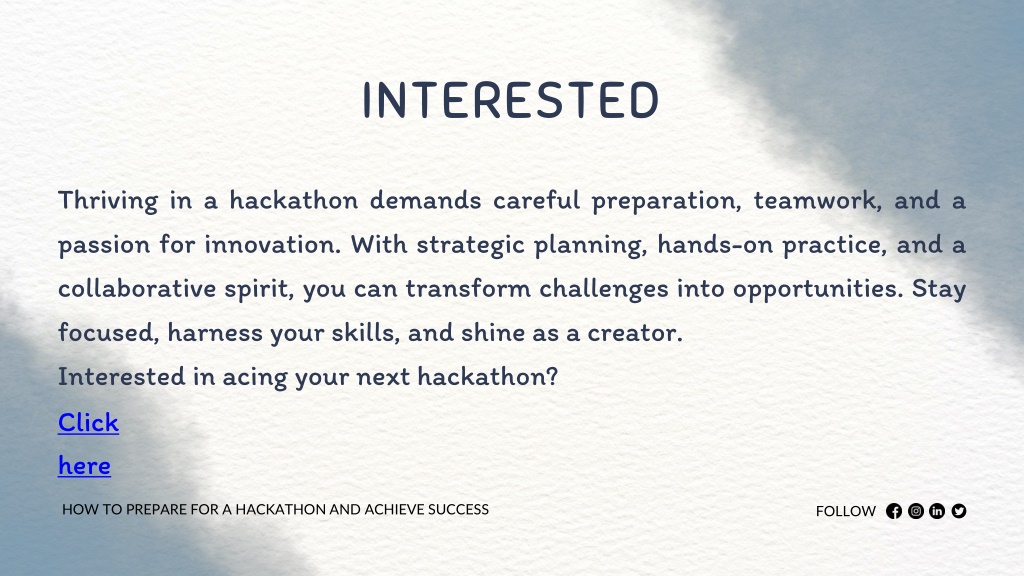 INTERESTED

Thriving in a hackathon demands careful preparation, teamwork, and a passion for innovation. With strategic planning, hands-on practice, and a collaborative spirit, you can transform challenges into opportunities. Stay focused, harness your skills, and shine as a creator.
Interested in acing your next hackathon?
Click
here

HOW TO PREPARE FOR A HACKATHON AND ACHIEVE SUCCESS

FOLLOW